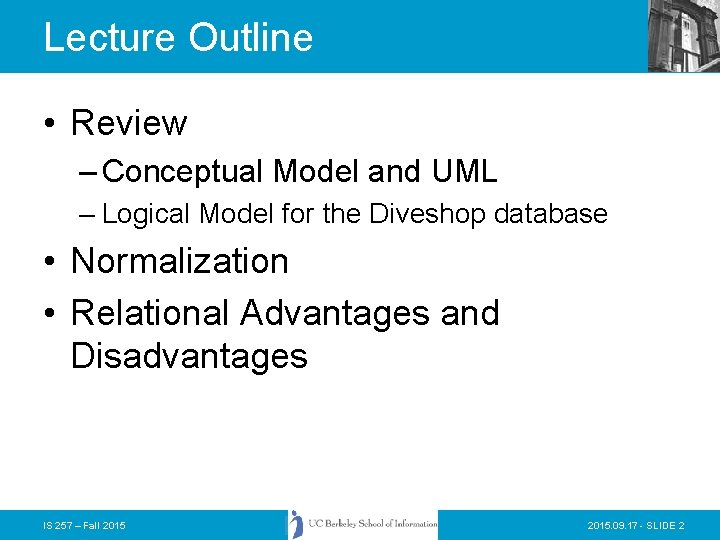 Lecture Outline

• Review
– Conceptual Model and UML
– Logical Model for the Diveshop database
• Normalization
• Relational Advantages and Disadvantages

IS 257 – Fall 2015

UC Berkeley School of Information

2015.09.17 - SLIDE 2